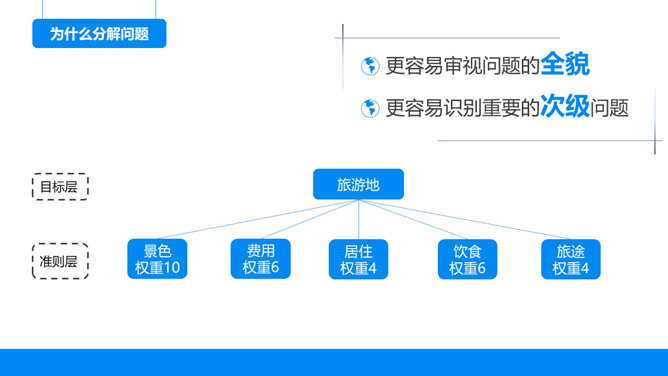 为什么分解问题

更容易审视问题的全貌

更容易识别重要的次级问题

目标层

旅游地

准则层

景色
权重10

费用
权重6

居住
权重4

饮食
权重6

旅途
权重4